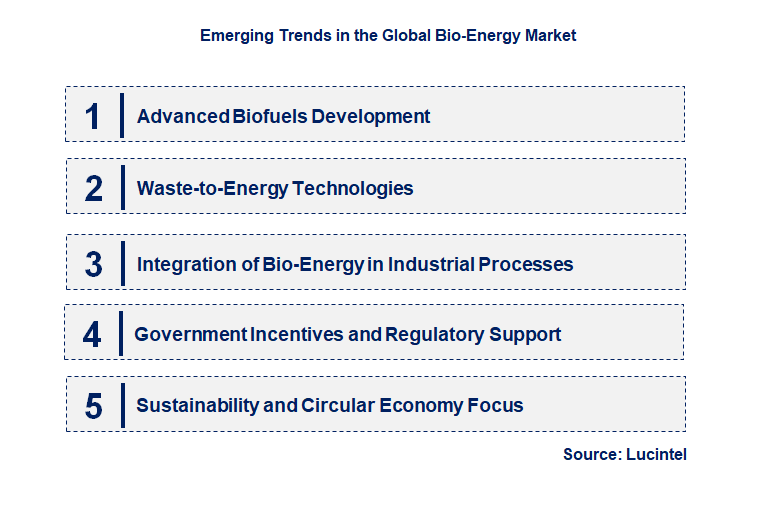 Emerging Trends in the Global Bio-Energy Market

1 Advanced Biofuels Development

2 Waste-to-Energy Technologies

3 Integration of Bio-Energy in Industrial Processes

4 Government Incentives and Regulatory Support

5 Sustainability and Circular Economy Focus

Source: Lucintel